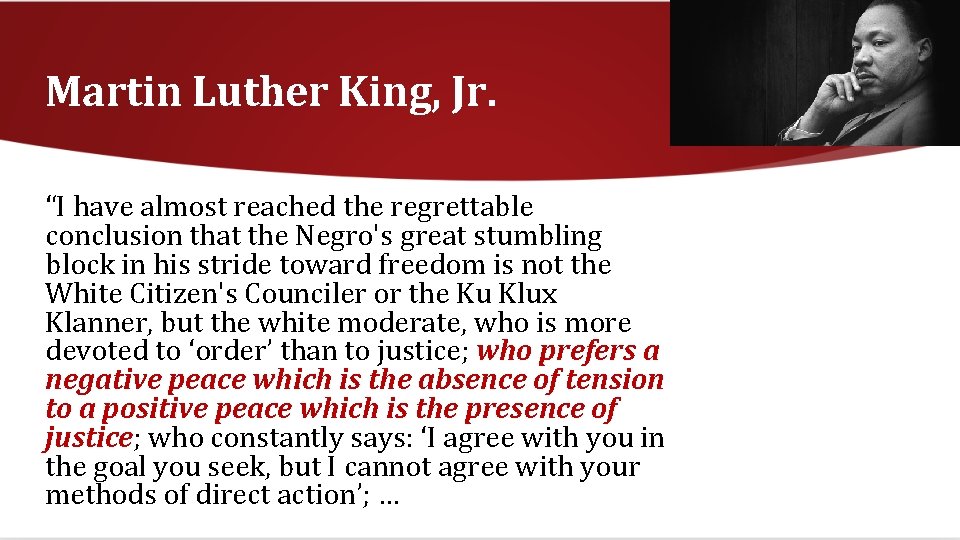 Martin Luther King, Jr.

“I have almost reached the regrettable conclusion that the Negro's great stumbling block in his stride toward freedom is not the White Citizen's Counciler or the Ku Klux Klanner, but the white moderate, who is more devoted to ‘order’ than to justice; who prefers a negative peace which is the absence of tension to a positive peace which is the presence of justice; who constantly says: ‘I agree with you in the goal you seek, but I cannot agree with your methods of direct action’; …